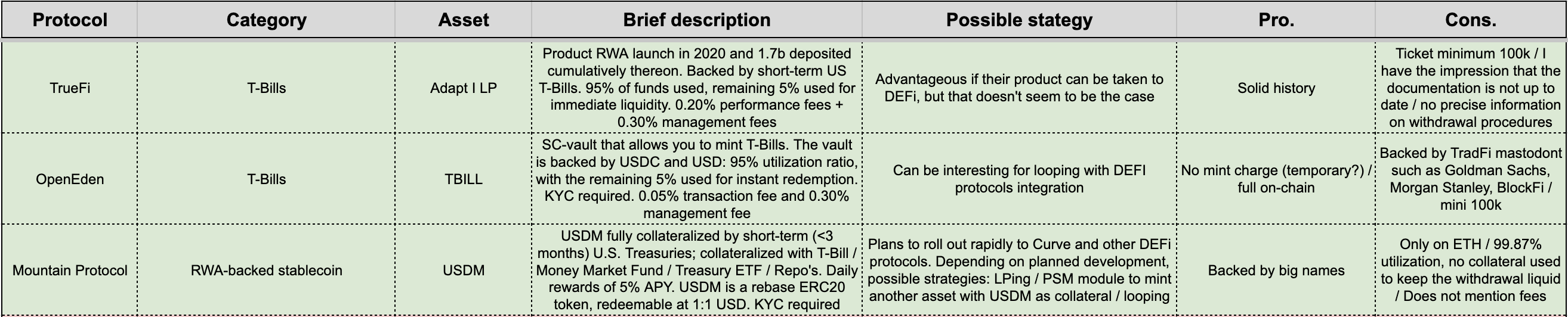 | Protocol | Category | Asset | Brief description | Possible stategy | Pro. | Cons. |
|---|---|---|---|---|---|---|
| TrueFi | T-Bills | Adapt I LP | Product RWA launch in 2020 and 1.7b deposited cumulatively thereon. Backed by short-term US T-Bills. 95% of funds used, remaining 5% used for immediate liquidity. 0.20% performance fees + 0.30% management fees | Advantageous if their product can be taken to DEFi, but that doesn't seem to be the case | Solid history | Ticket minimum 100k / I have the impression that the documentation is not up to date / no precise information on withdrawal procedures |
| OpenEden | T-Bills | TBILL | SC-vault that allows you to mint T-Bills. The vault is backed by USDC and USD: 95% utilization ratio, with the remaining 5% used for instant redemption. KYC required. 0.05% transaction fee and 0.30% management fee | Can be interesting for looping with DEFI protocols integration | No mint charge (temporary?) / full on-chain | Backed by TradFi mastodont such as Goldman Sachs, Morgan Stanley, BlockFi / mini 100k |
| Mountain Protocol | RWA-backed stablecoin | USDM | USDM fully collateralized by short-term (<3 months) U.S. Treasuries; collateralized with T-Bill / Money Market Fund / Treasury ETF / Repo's. Daily rewards of 5% APY. USDM is a rebase ERC20 token, redeemable at 1:1 USD. KYC required | Plans to roll out rapidly to Curve and other DEFi protocols. Depending on planned development, possible strategies: LPing / PSM module to mint another asset with USDM as collateral / looping | Backed by big names | Only on ETH / 99.87% utilization, no collateral used to keep the withdrawal liquid / Does not mention fees |